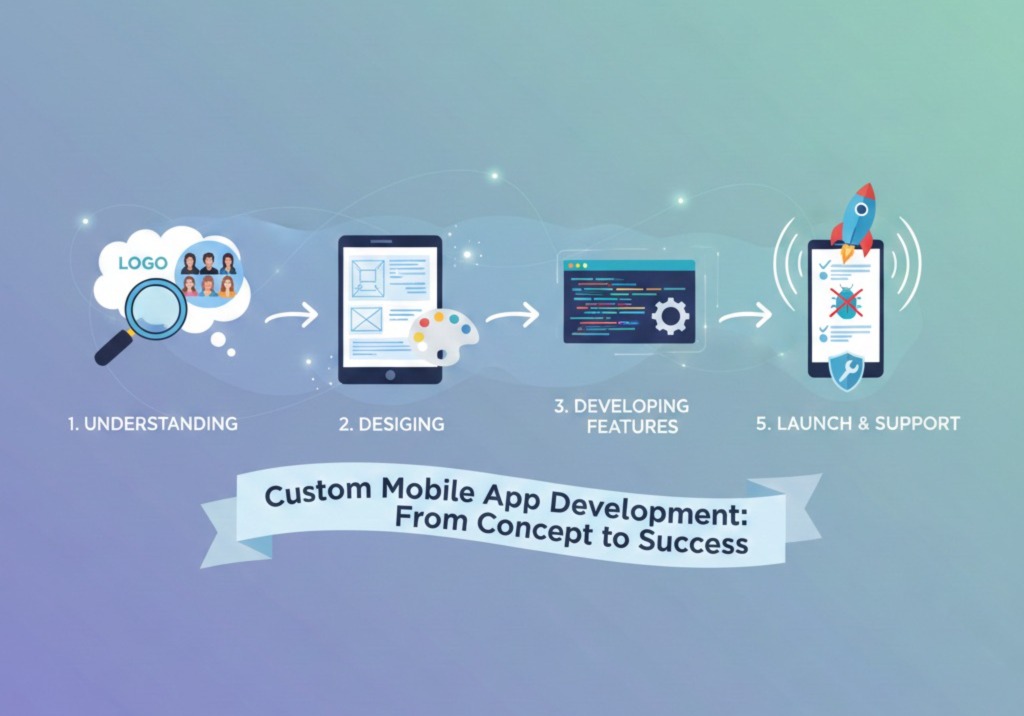 LOGO

1. UNDERSTANDING

2. DESIGING

3. DEVELOPING FEATURES

5. LAUNCH & SUPPORT

Custom Mobile App Development: From Concept to Success